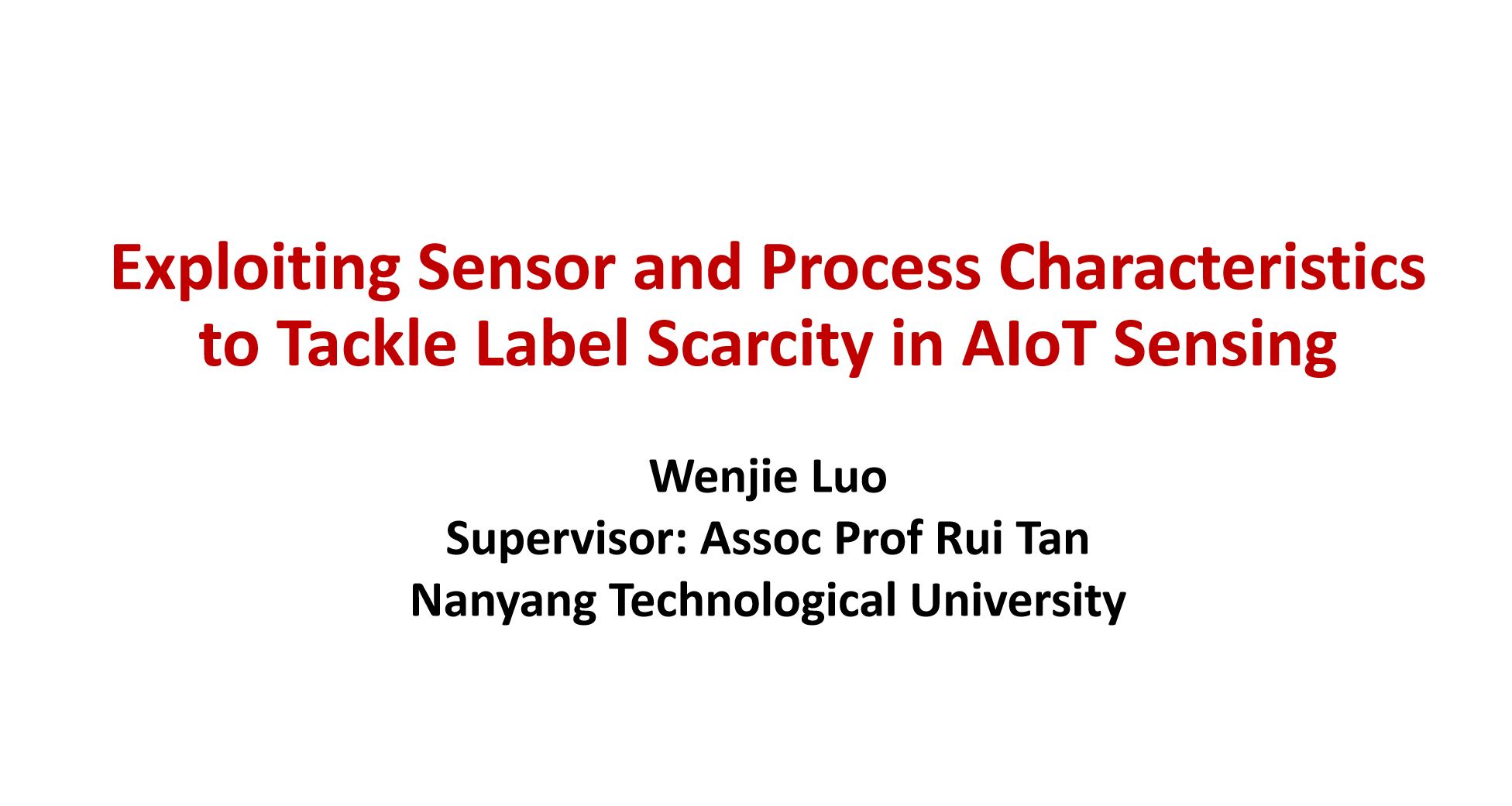 Exploiting Sensor and Process Characteristics to Tackle Label Scarcity in AIoT Sensing

Wenjie Luo
Supervisor: Assoc Prof Rui Tan
Nanyang Technological University